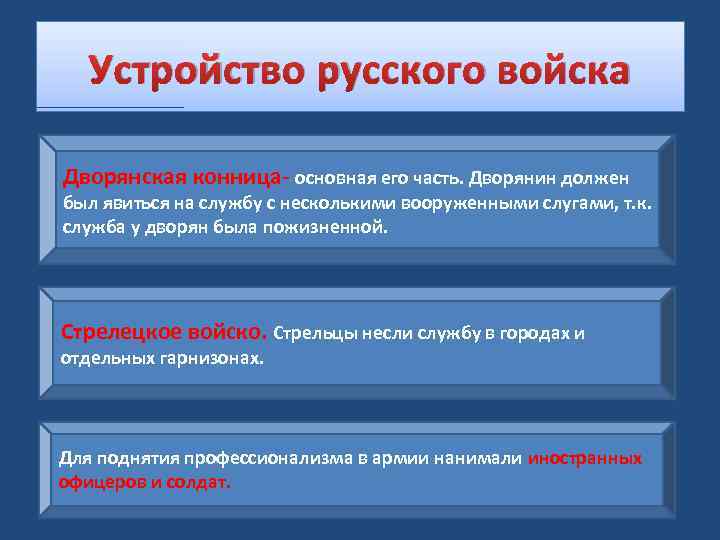 Устройство русского войска

Дворянская конница- основная его часть. Дворянин должен был явиться на службу с несколькими вооруженными слугами, т.к. служба у дворян была пожизненной.

Стрелецкое войско. Стрельцы несли службу в городах и отдельных гарнизонах.

Для поднятия профессионализма в армии нанимали иностранных офицеров и солдат.